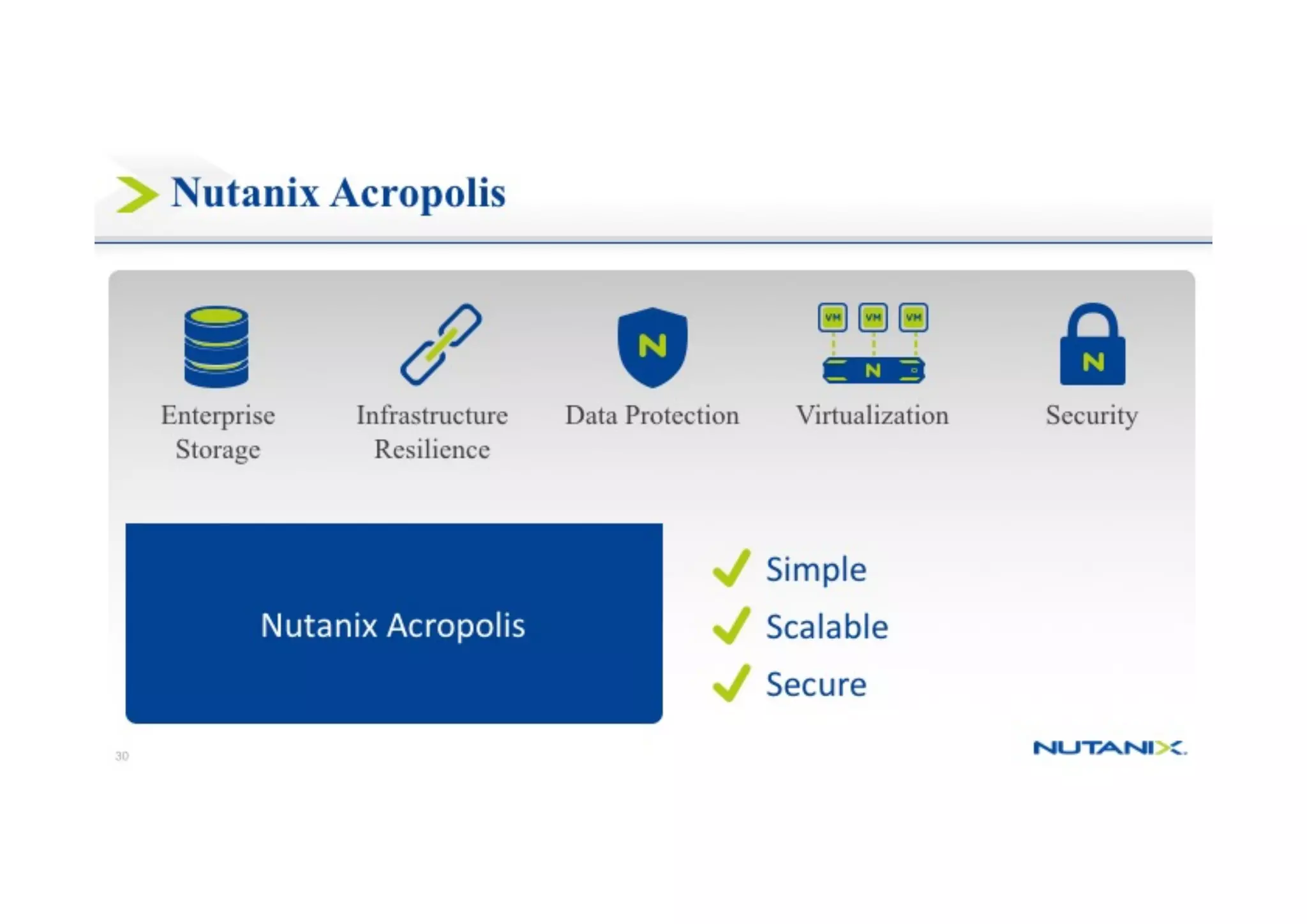 Nutanix Acropolis

Enterprise Storage

Infrastructure Resilience

N

Data Protection

VM VM VM

N

Virtualization

N

Security

Nutanix Acropolis

Simple

Scalable

Secure

30

NUTANIX.